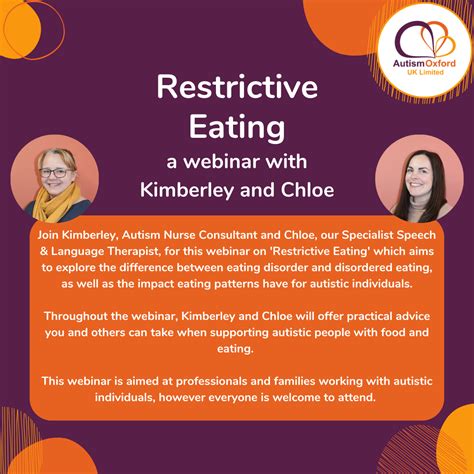 AutismOxford
UK Limited

Restrictive Eating
a webinar with Kimberley and Chloe

Join Kimberley, Autism Nurse Consultant and Chloe, our Specialist Speech & Language Therapist, for this webinar on 'Restrictive Eating' which aims to explore the difference between eating disorder and disordered eating, as well as the impact eating patterns have for autistic individuals.

Throughout the webinar, Kimberley and Chloe will offer practical advice you and others can take when supporting autistic people with food and eating.

This webinar is aimed at professionals and families working with autistic individuals, however everyone is welcome to attend.